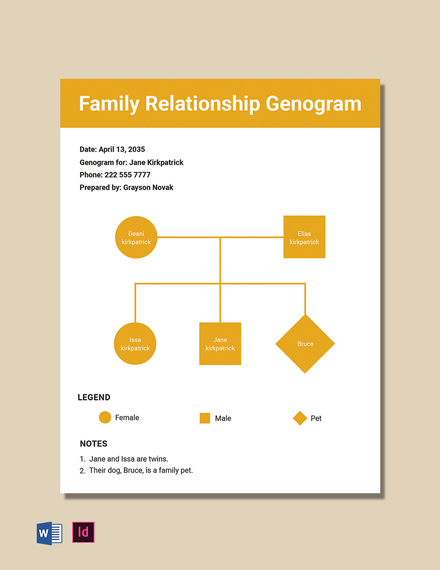 Family Relationship Genogram

Date: April 13, 2035
Genogram for: Jane Kirkpatrick
Phone: 222 555 7777
Prepared by: Grayson Novak

Deani kirkpatrick

Elias kirkpatrick

Issa kirkpatrick

Jane kirkpatrick

Bruce

LEGEND

Female

Male

Pet

NOTES

1. Jane and Issa are twins.
2. Their dog, Bruce, is a family pet.

W

Id